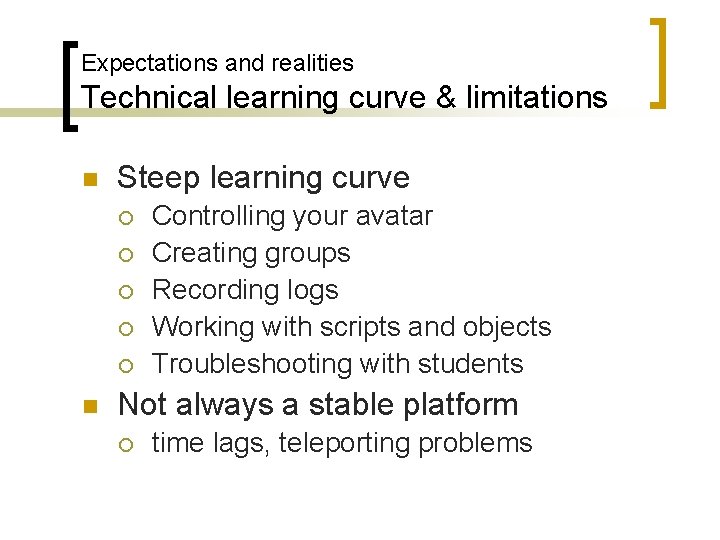 Expectations and realities
Technical learning curve & limitations

- Steep learning curve
  - Controlling your avatar
  - Creating groups
  - Recording logs
  - Working with scripts and objects
  - Troubleshooting with students
- Not always a stable platform
  - time lags, teleporting problems